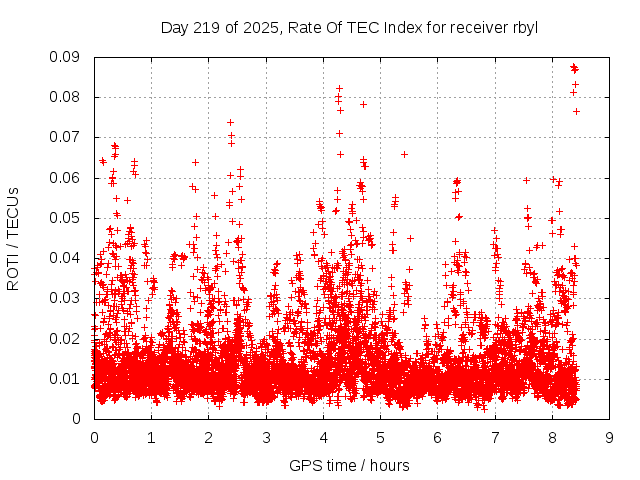 Day 219 of 2025, Rate Of TEC Index for receiver rbyl

ROTI / TECUs

0.09
0.08
0.07
0.06
0.05
0.04
0.03
0.02
0.01
0

0 1 2 3 4 5 6 7 8 9

GPS time / hours